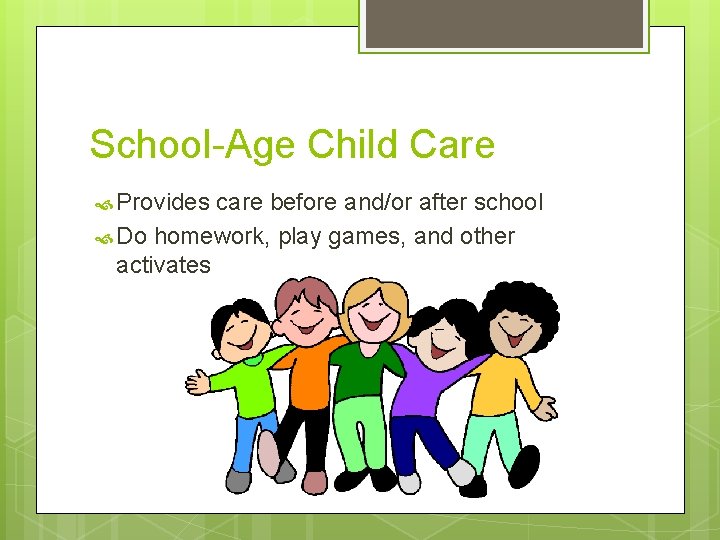 School-Age Child Care

Provides care before and/or after school

Do homework, play games, and other activates